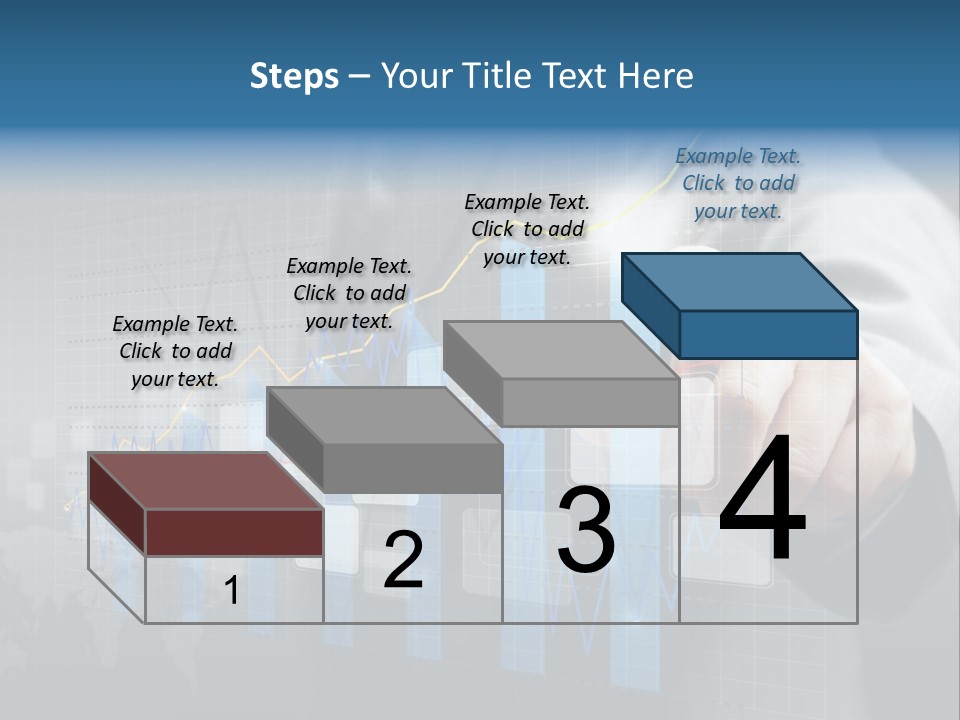 Steps – Your Title Text Here

Example Text. Click to add your text.

Example Text. Click to add your text.

Example Text. Click to add your text.

Example Text. Click to add your text.

1

2

3

4